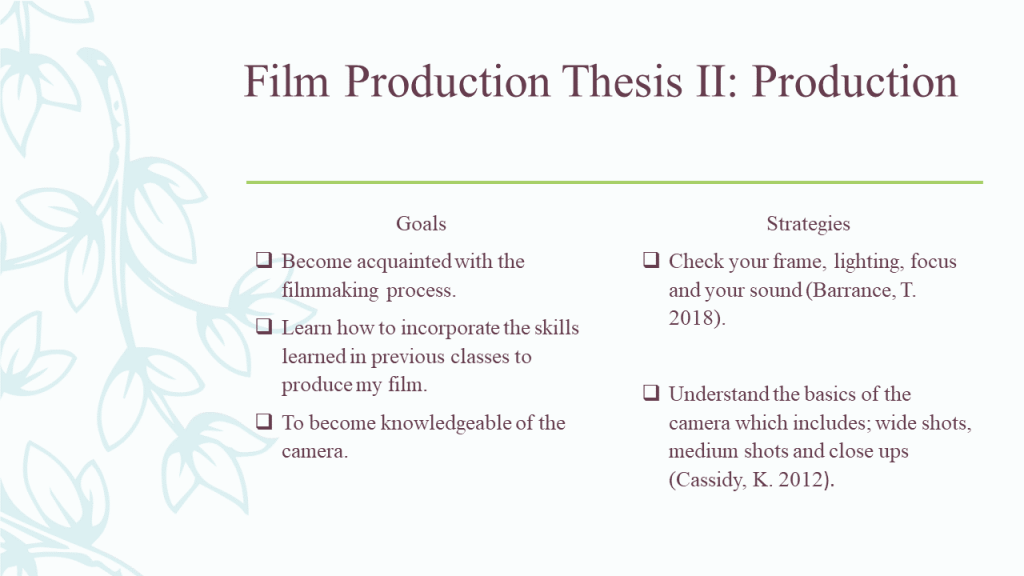 Film Production Thesis II: Production

Goals

❑ Become acquainted with the filmmaking process.

❑ Learn how to incorporate the skills learned in previous classes to produce my film.

❑ To become knowledgeable of the camera.

Strategies

❑ Check your frame, lighting, focus and your sound (Barrance, T. 2018).

❑ Understand the basics of the camera which includes; wide shots, medium shots and close ups (Cassidy, K. 2012).